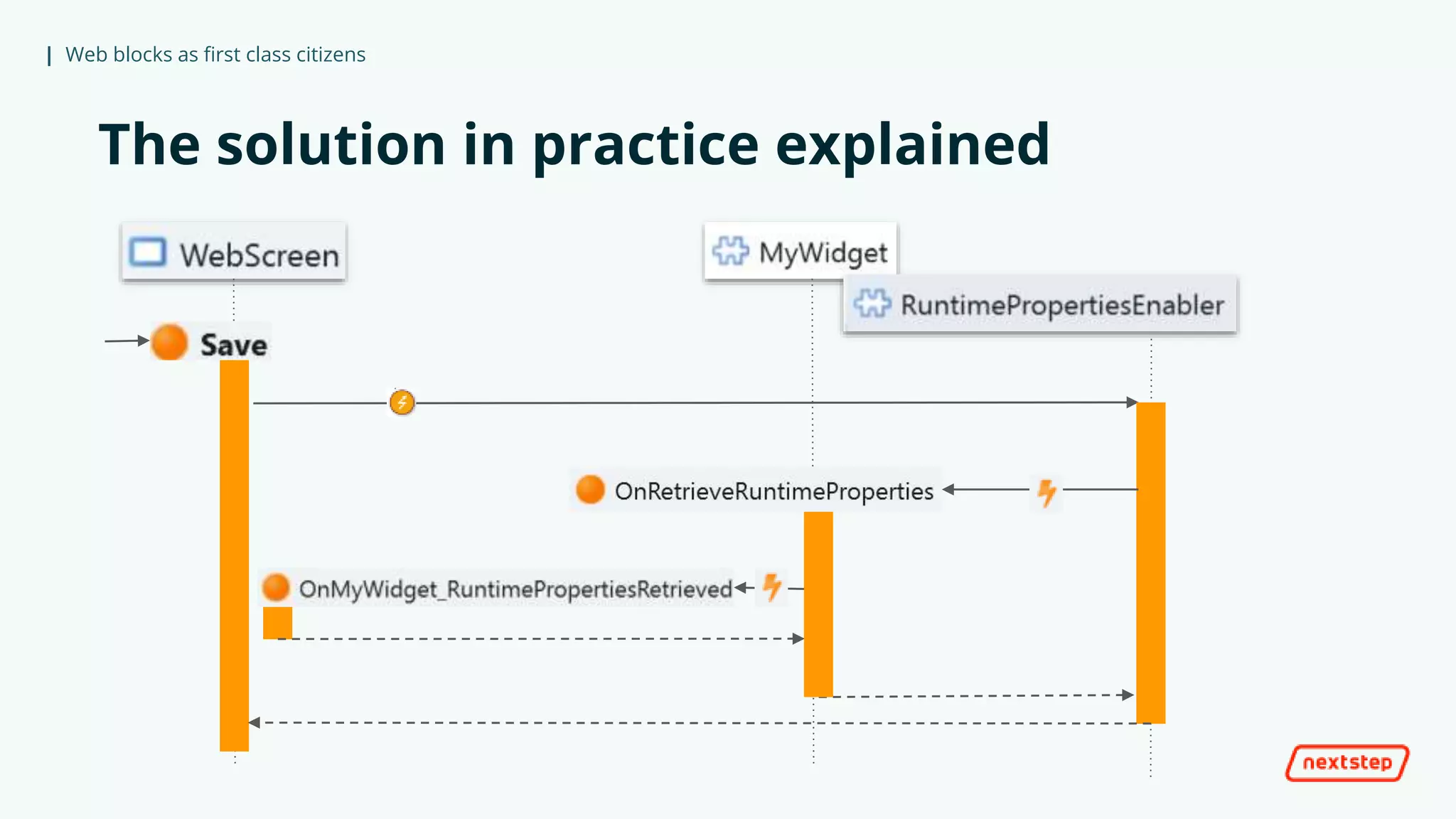 | Web blocks as first class citizens

The solution in practice explained

WebScreen

MyWidget

RuntimePropertiesEnabler

Save

OnRetrieveRuntimeProperties

OnMyWidget_RuntimePropertiesRetrieved

nextstep